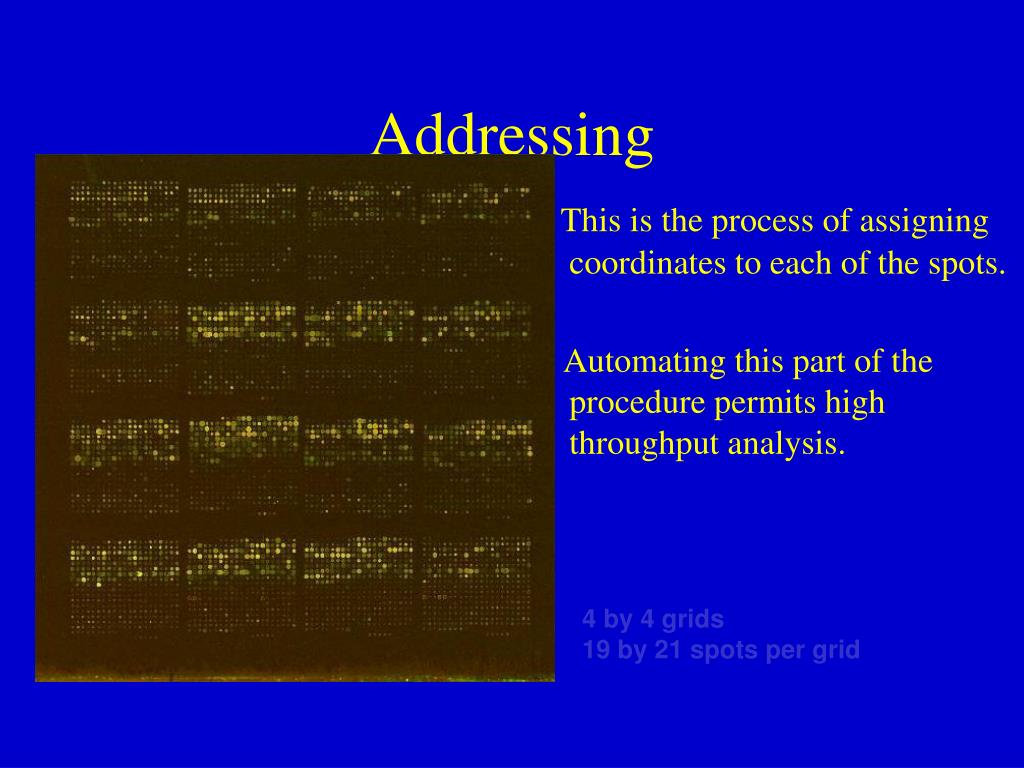 Addressing

This is the process of assigning coordinates to each of the spots.

Automating this part of the procedure permits high throughput analysis.

4 by 4 grids
19 by 21 spots per grid